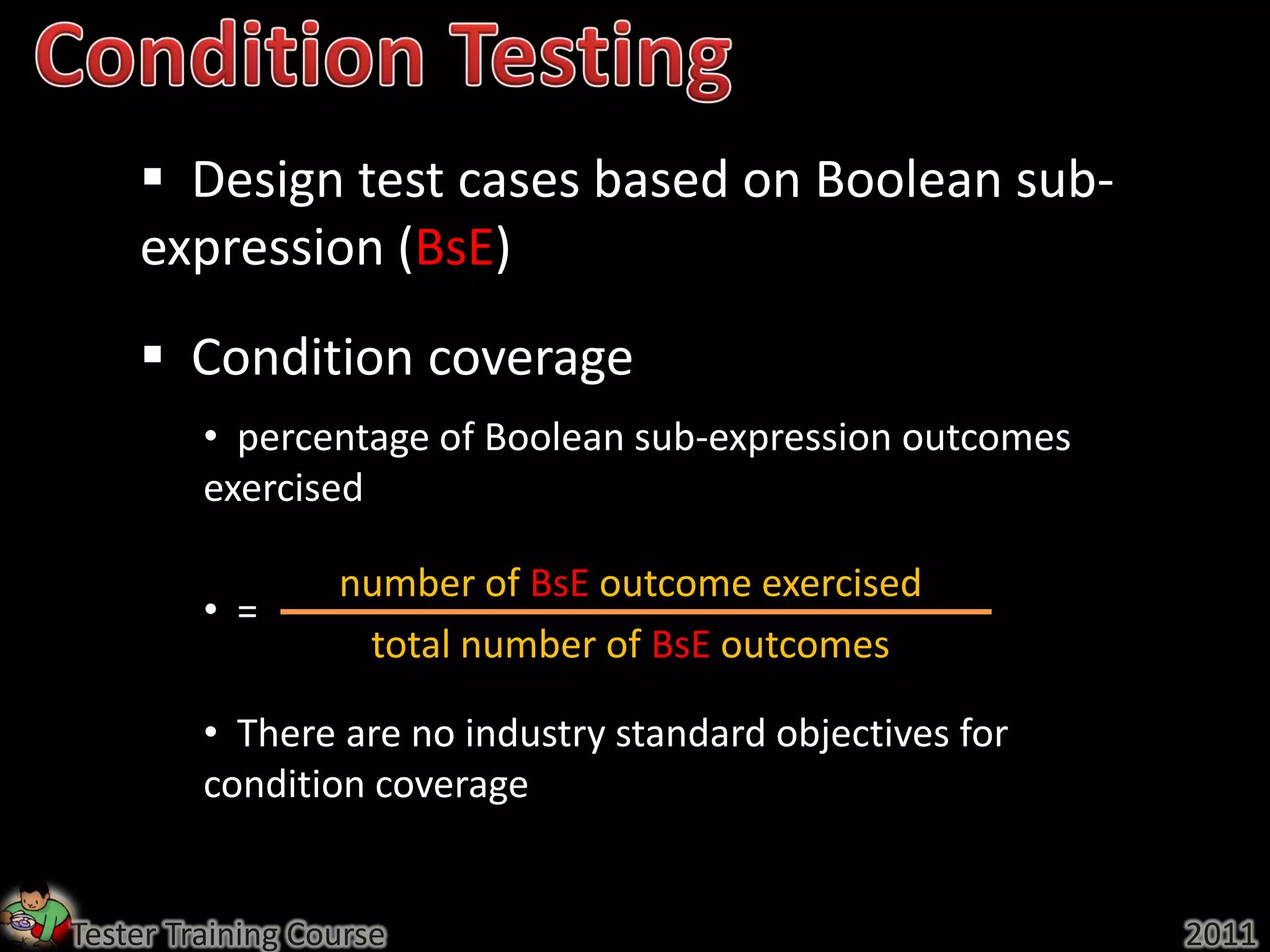 Condition Testing

▪ Design test cases based on Boolean sub-expression (BsE)

▪ Condition coverage

• percentage of Boolean sub-expression outcomes exercised

• = $\frac{\text{number of BsE outcome exercised}}{\text{total number of BsE outcomes}}$

• There are no industry standard objectives for condition coverage

Tester Training Course

2011